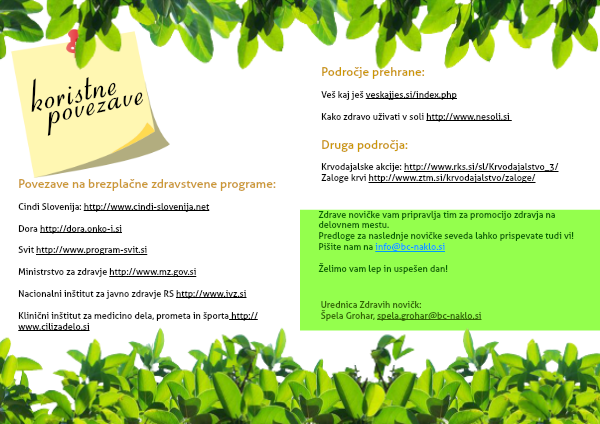 koristne povezave

Povezave na brezplačne zdravstvene programe:

Cindi Slovenija: http://www.cindi-slovenija.net

Dora http://dora.onko-i.si

Svit http://www.program-svit.si

Ministrstvo za zdravje http://www.mz.gov.si

Nacionalni inštitut za javno zdravje RS http://www.ivz.si

Klinični inštitut za medicino dela, prometa in športa http://www.cilizadelo.si

Področje prehrane:

Veš kaj ješ veskajjes.si/index.php

Kako zdravo uživati v soli http://www.nesoli.si

Druga področja:

Krvodajalske akcije: http://www.rks.si/sl/Krvodajalstvo_3/
Zaloge krvi http://www.ztm.si/krvodajalstvo/zaloge/

Zdrave novičke vam pripravlja tim za promocijo zdravja na delovnem mestu.
Predloge za naslednje novičke seveda lahko prispevate tudi vi!
Pišite nam na info@bc-naklo.si

Želimo vam lep in uspešen dan!

Urednica Zdravih novičk:
Špela Grohar, spela.grohar@bc-naklo.si